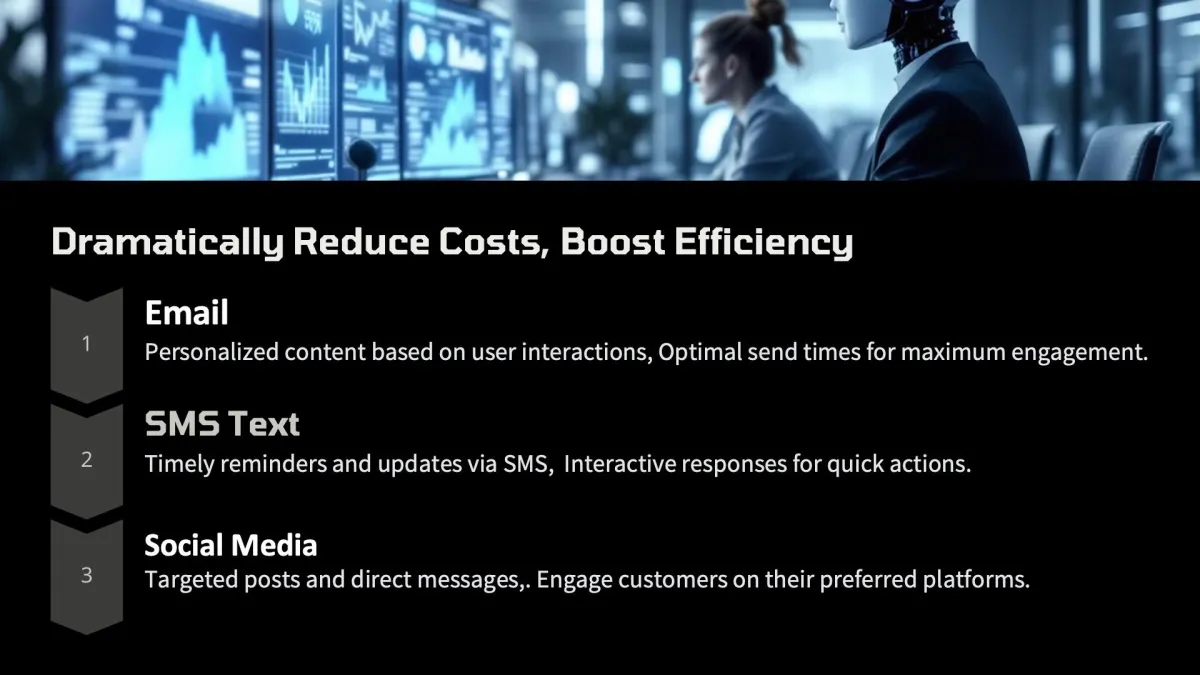 Dramatically Reduce Costs, Boost Efficiency

1

Email

Personalized content based on user interactions, Optimal send times for maximum engagement.

2

SMS Text

Timely reminders and updates via SMS,  Interactive responses for quick actions.

3

Social Media

Targeted posts and direct messages,. Engage customers on their preferred platforms.